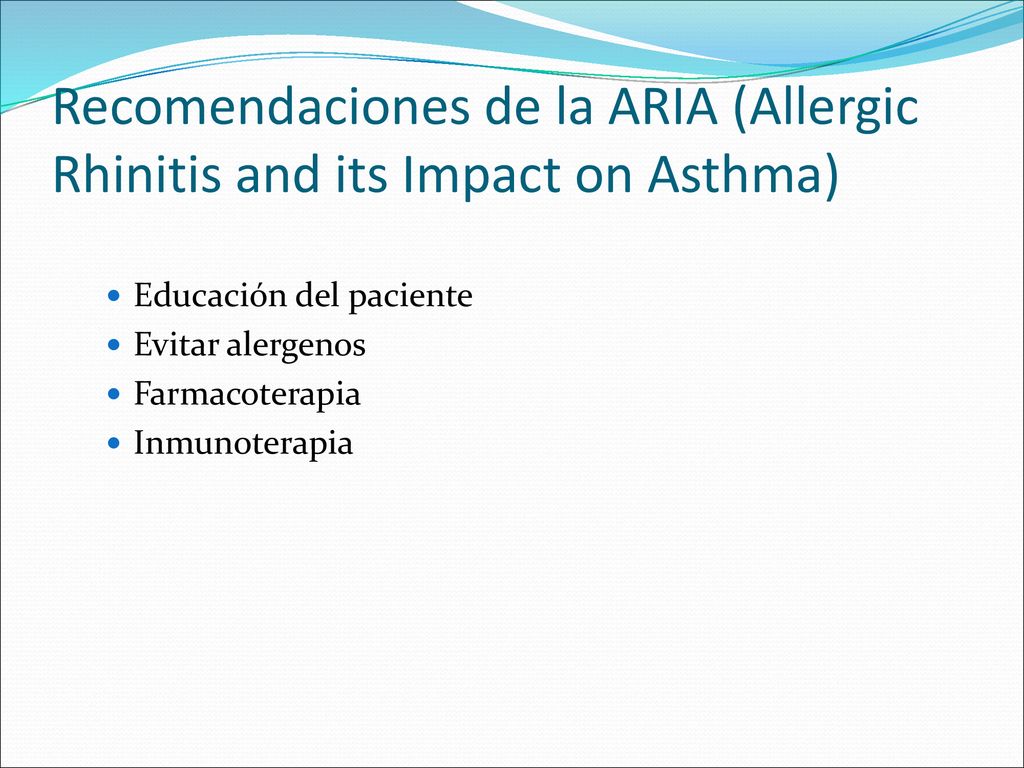 Recomendaciones de la ARIA (Allergic Rhinitis and its Impact on Asthma)

- Educación del paciente
- Evitar alergenos
- Farmacoterapia
- Inmunoterapia